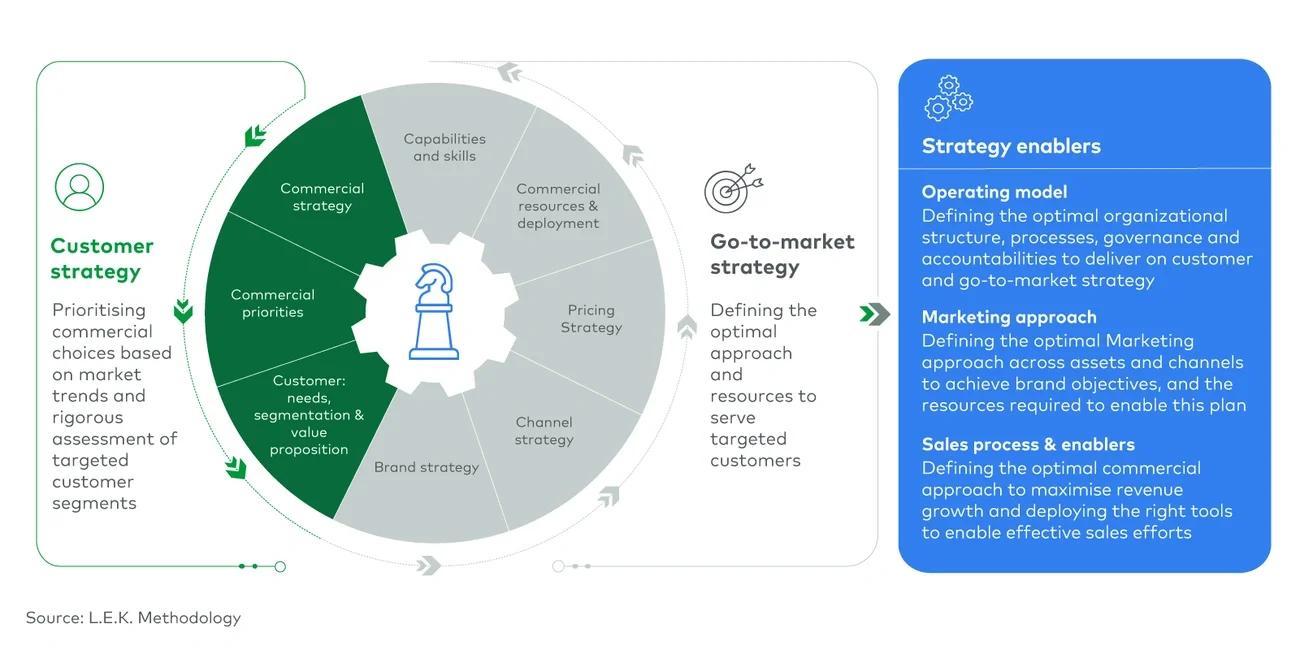 Customer strategy

Prioritising commercial choices based on market trends and rigorous assessment of targeted customer segments

Commercial strategy

Commercial priorities

Customer: needs, segmentation & value proposition

Brand strategy

Channel strategy

Pricing Strategy

Commercial resources & deployment

Capabilities and skills

Go-to-market strategy

Defining the optimal approach and resources to serve targeted customers

Strategy enablers

Operating model
Defining the optimal organizational structure, processes, governance and accountabilities to deliver on customer and go-to-market strategy

Marketing approach
Defining the optimal Marketing approach across assets and channels to achieve brand objectives, and the resources required to enable this plan

Sales process & enablers
Defining the optimal commercial approach to maximise revenue growth and deploying the right tools to enable effective sales efforts

Source: L.E.K. Methodology